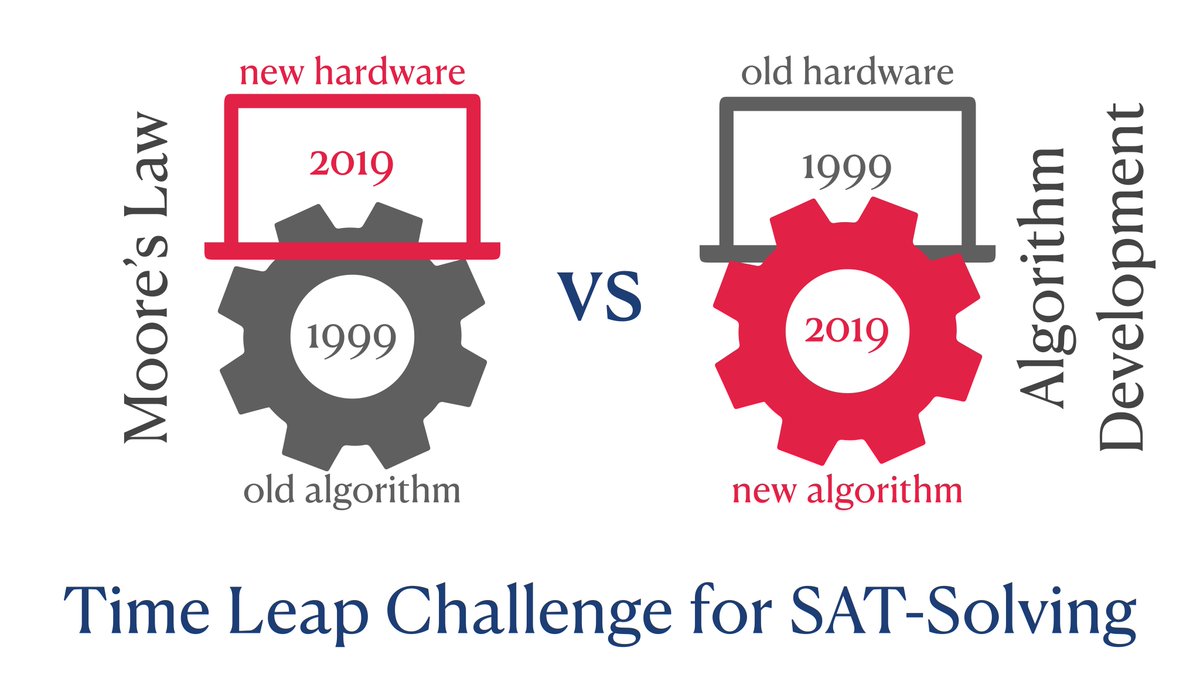 Moore's Law

new hardware

2019

1999

old algorithm

VS

old hardware

1999

2019

new algorithm

Algorithm Development

Time Leap Challenge for SAT-Solving